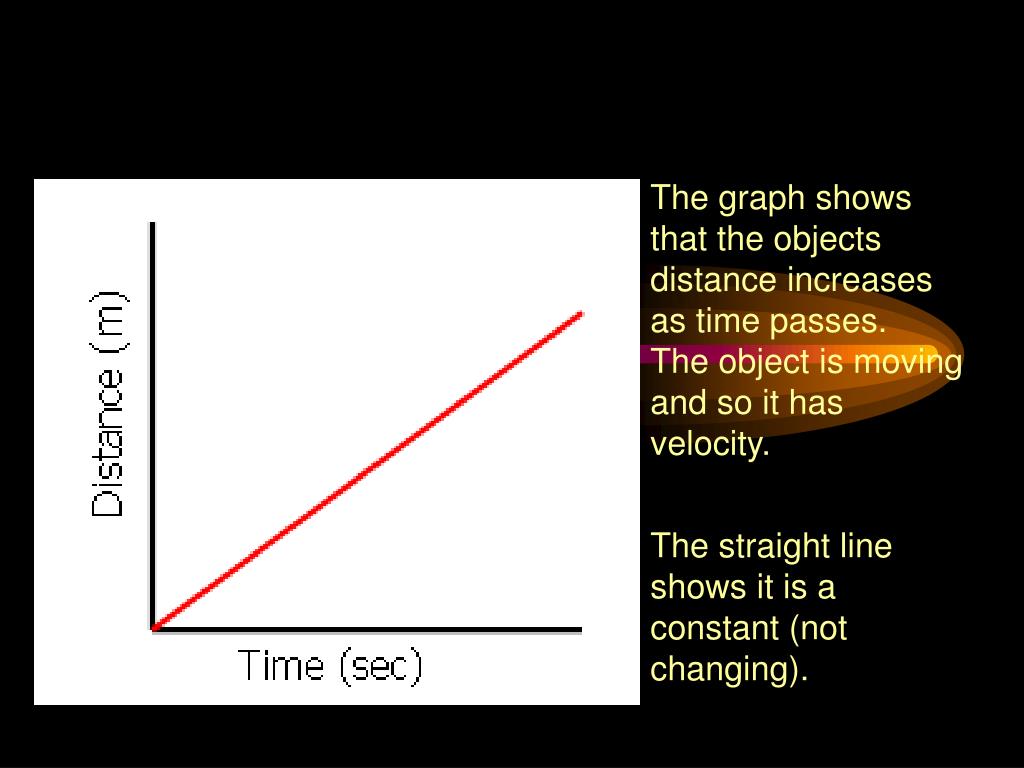 Distance (m)

Time (sec)

The graph shows that the objects distance increases as time passes. The object is moving and so it has velocity.

The straight line shows it is a constant (not changing).